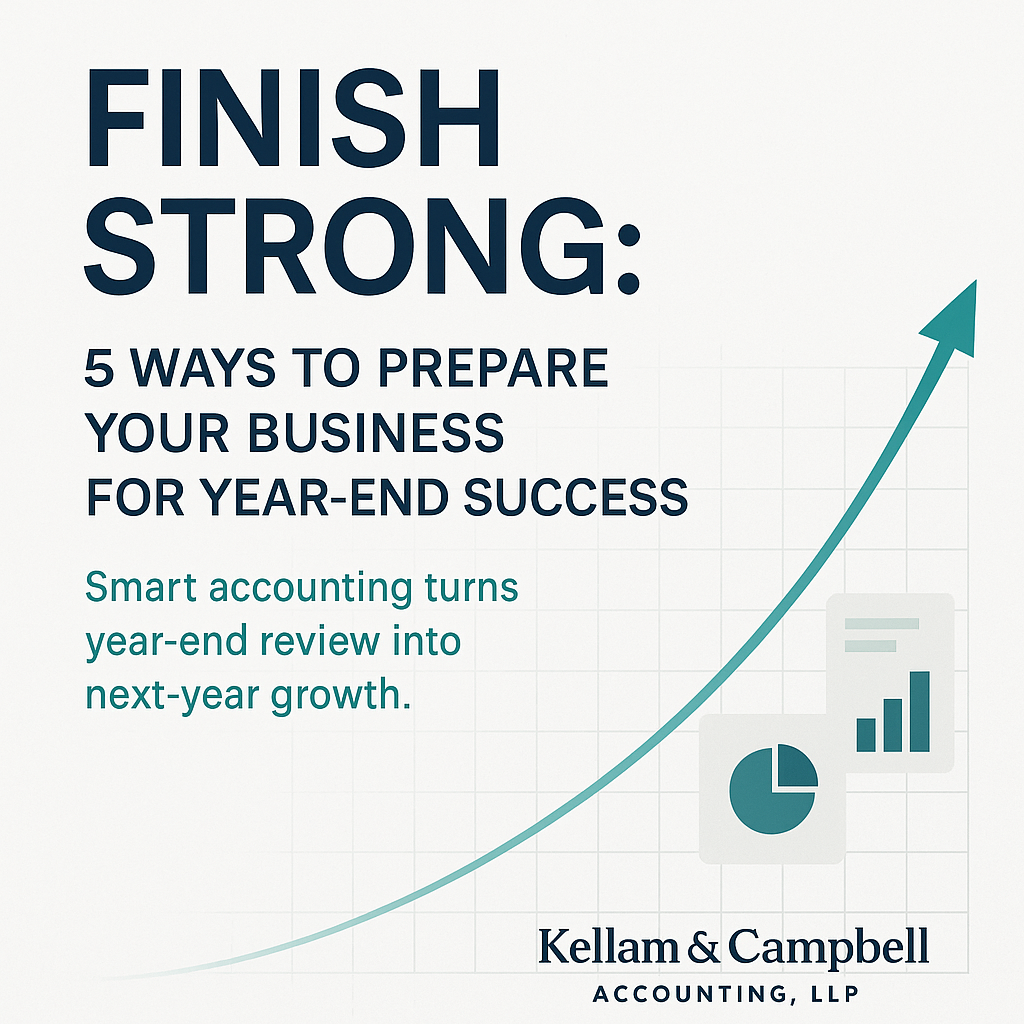 FINISH STRONG:

5 WAYS TO PREPARE YOUR BUSINESS FOR YEAR-END SUCCESS

Smart accounting turns year-end review into next-year growth.

Kellam & Campbell
ACCOUNTING, LLP